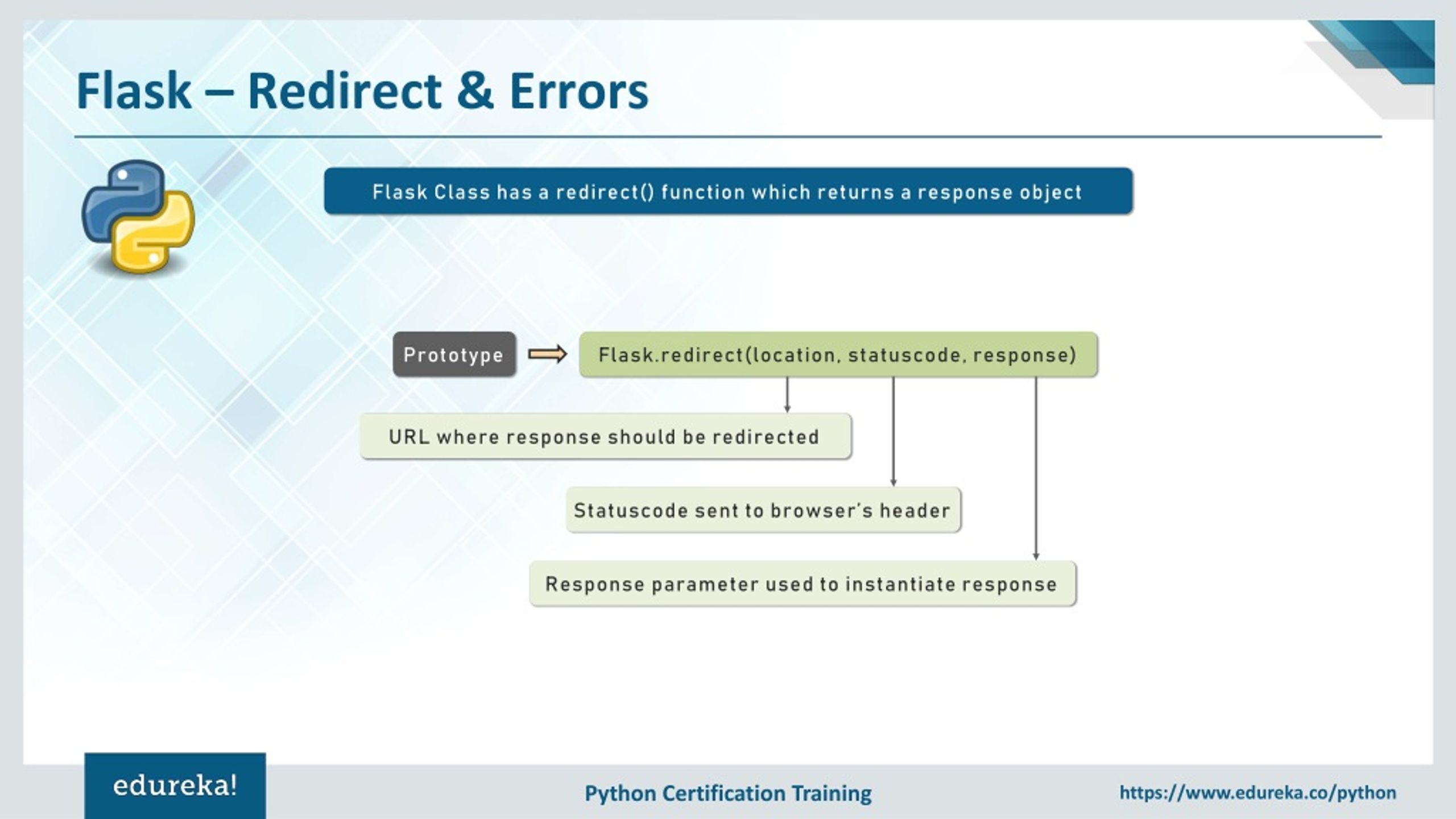 Flask – Redirect & Errors

Flask Class has a redirect() function which returns a response object

Prototype

Flask.redirect(location, statuscode, response)

URL where response should be redirected

Statuscode sent to browser's header

Response parameter used to instantiate response

edureka!

Python Certification Training

https://www.edureka.co/python